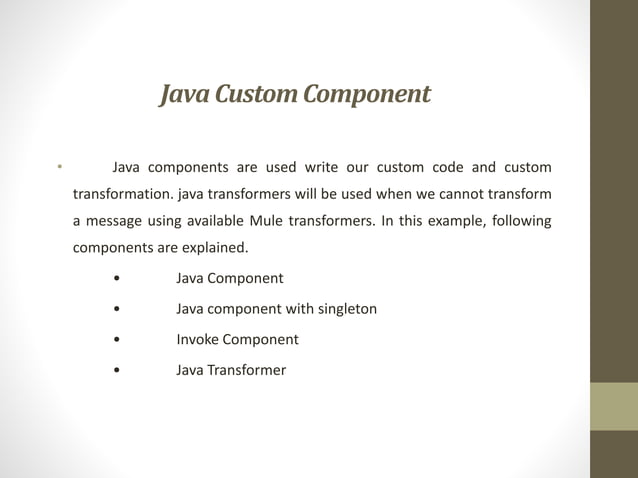 Java Custom Component

• Java components are used write our custom code and custom transformation. java transformers will be used when we cannot transform a message using available Mule transformers. In this example, following components are explained.

• Java Component
• Java component with singleton
• Invoke Component
• Java Transformer